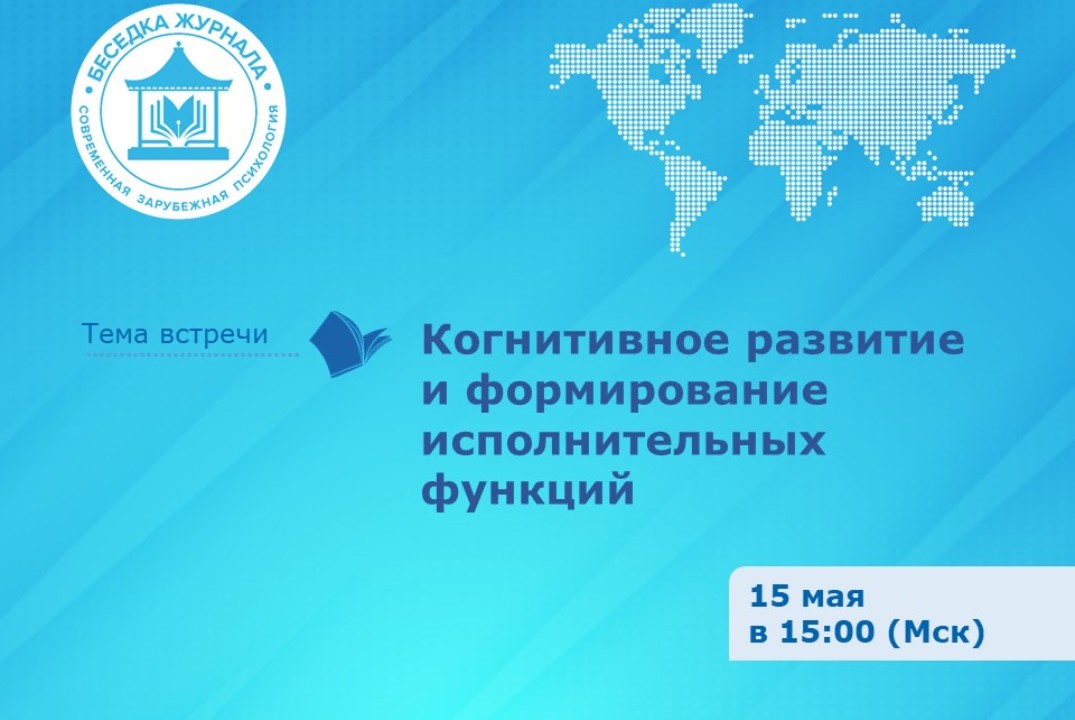 БЕСЕДКА ЖУРНАЛА
СОВРЕМЕННАЯ ЗАРУБЕЖНАЯ ПСИХОЛОГИЯ

Тема встречи

Когнитивное развитие и формирование исполнительных функций

15 мая
в 15:00 (Мск)